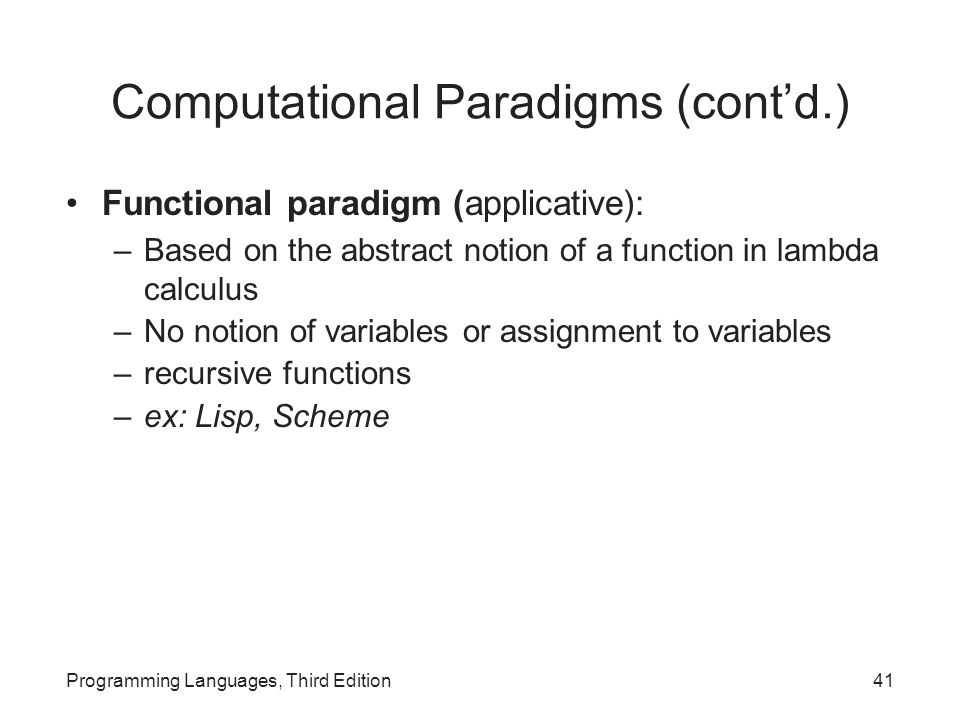 Computational Paradigms (cont'd.)

• Functional paradigm (applicative):
– Based on the abstract notion of a function in lambda calculus
– No notion of variables or assignment to variables
– recursive functions
– ex: Lisp, Scheme

Programming Languages, Third Edition

41